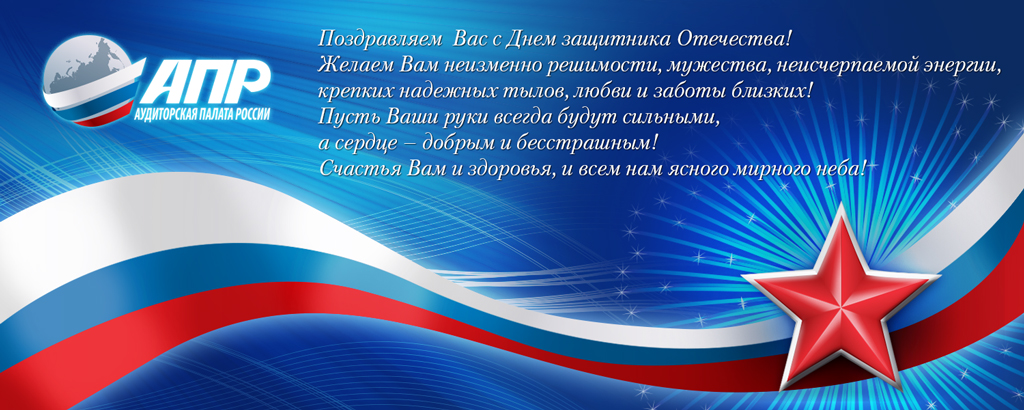 АПР
АУДИТОРСКАЯ ПАЛАТА РОССИИ

Поздравляем Вас с Днем защитника Отечества!
Желаем Вам неизменно решимости, мужества, неисчерпаемой энергии, крепких надежных тылов, любви и заботы близких!
Пусть Ваши руки всегда будут сильными,
а сердце – добрым и бесстрашным!
Счастья Вам и здоровья, и всем нам ясного мирного неба!